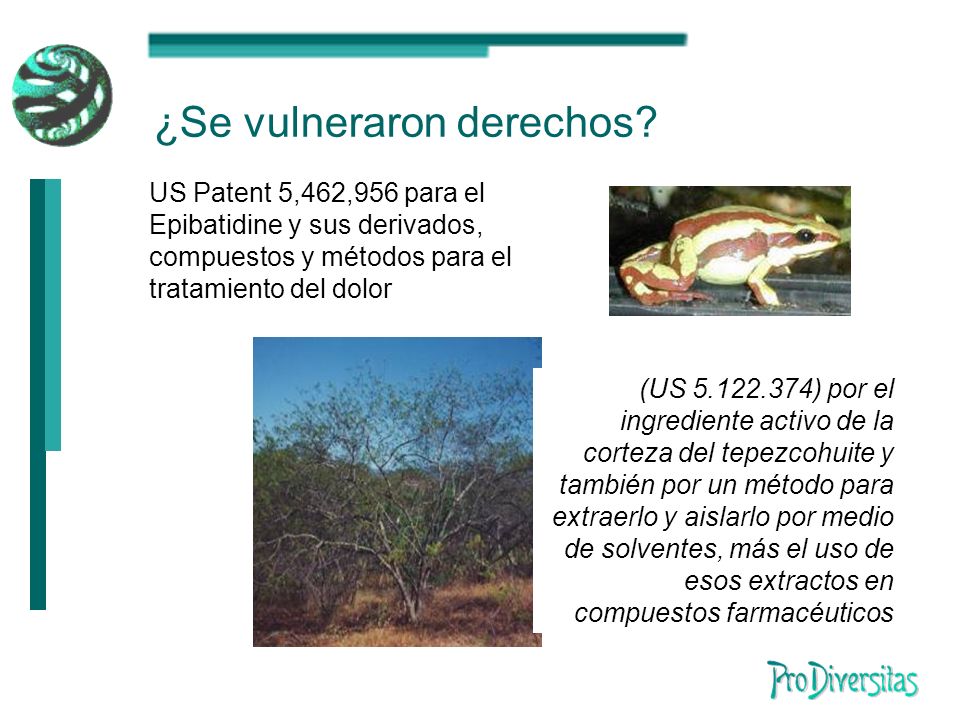 ¿Se vulneraron derechos?

US Patent 5,462,956 para el Epibatidine y sus derivados, compuestos y métodos para el tratamiento del dolor

(US 5.122.374) por el ingrediente activo de la corteza del tepezcohuite y también por un método para extraerlo y aislarlo por medio de solventes, más el uso de esos extractos en compuestos farmacéuticos

ProDiversitas